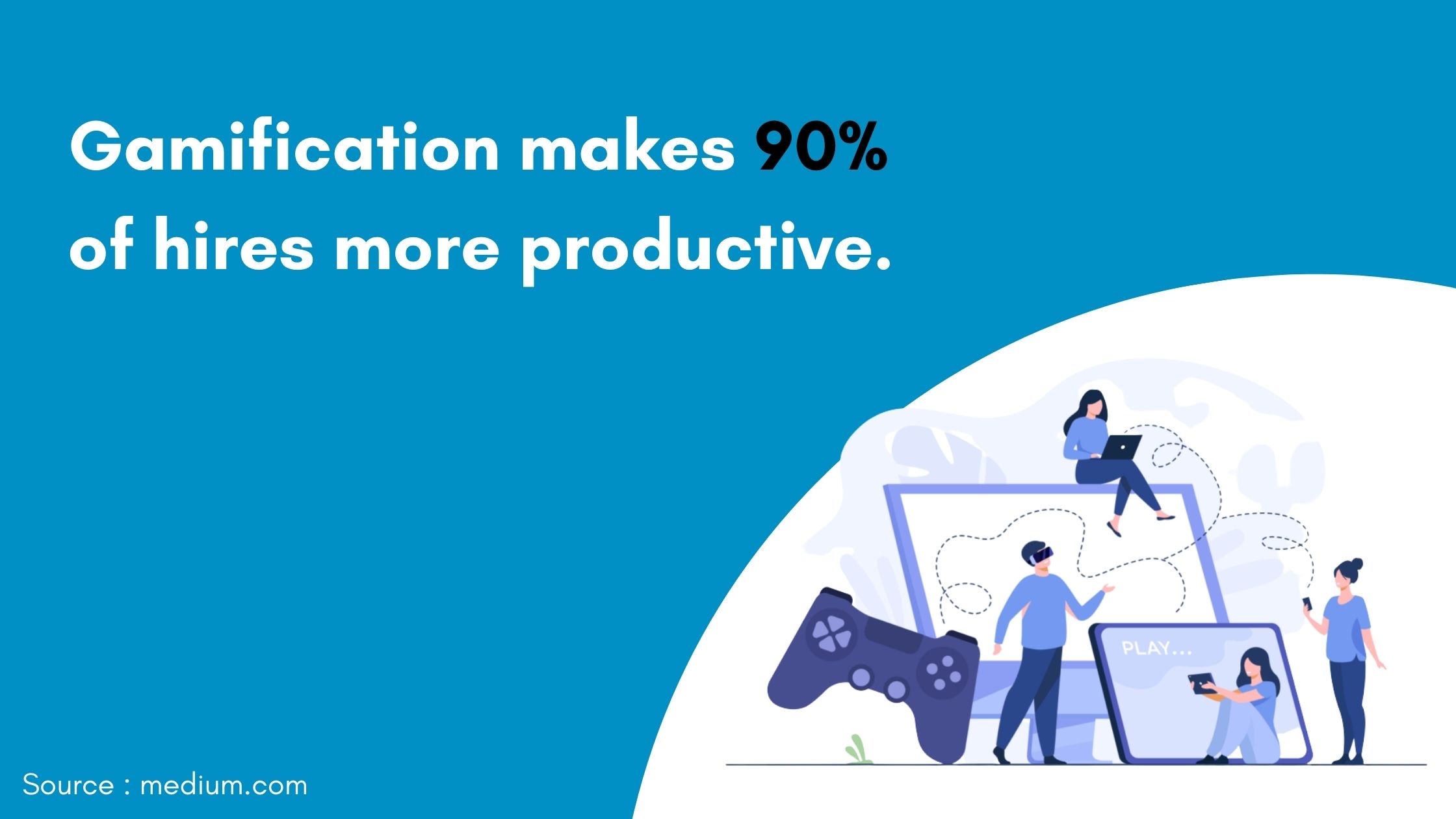 Gamification makes 90% of hires more productive.

PLAY...

Source : medium.com